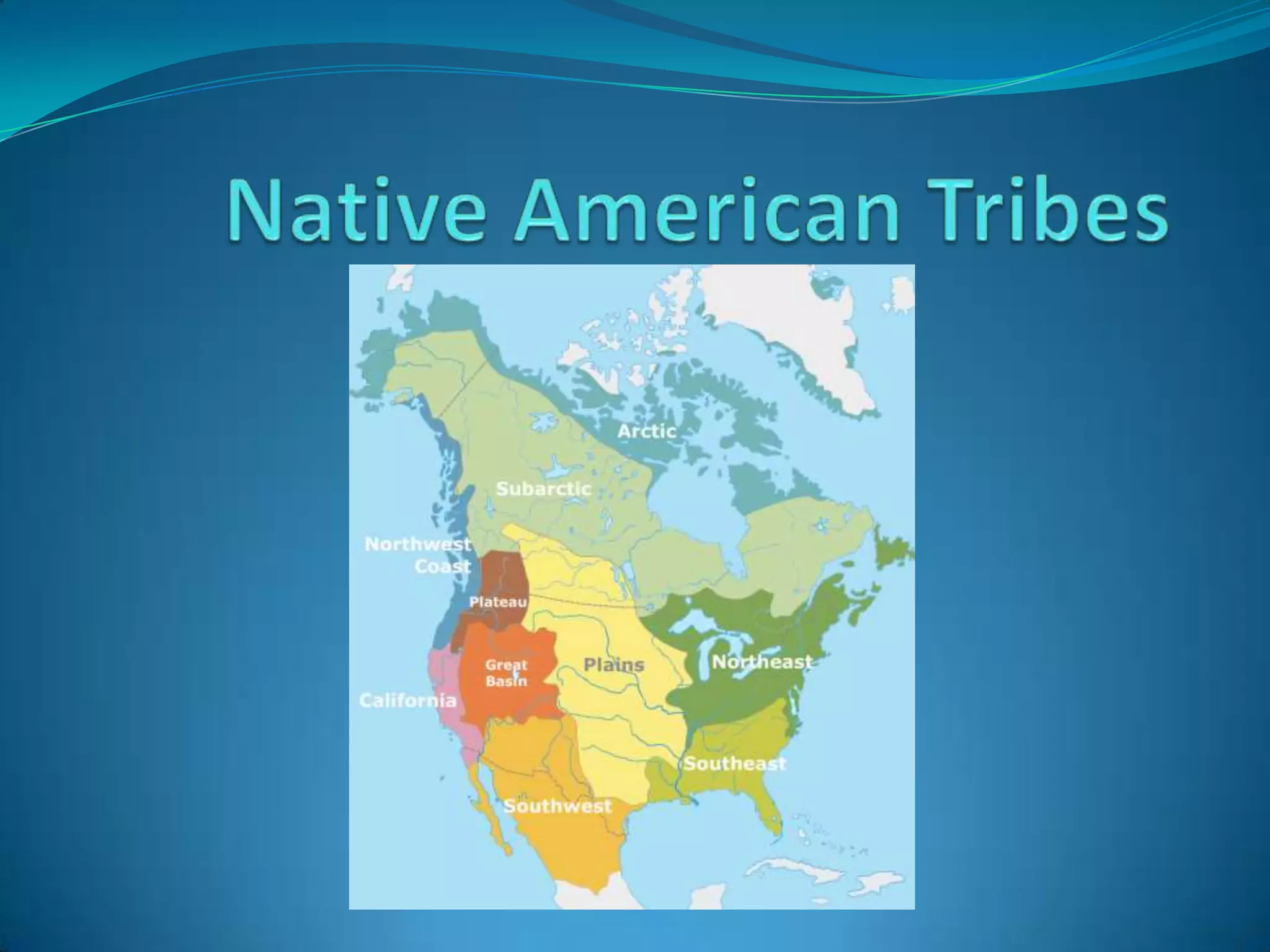 Native American Tribes

Arctic

Subarctic

Northwest Coast

Plateau

Great Basin

Plains

Northeast

California

Southeast

Southwest